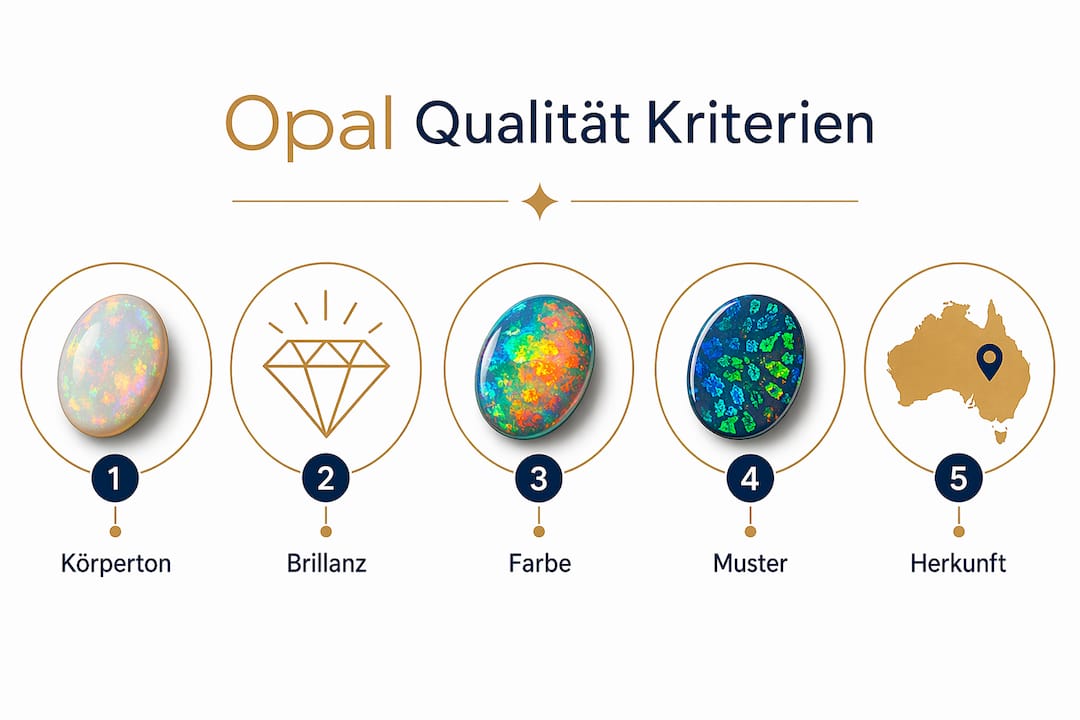 Opal Qualität Kriterien

1
Körperton

2
Brillanz

3
Farbe

4
Muster

5
Herkunft